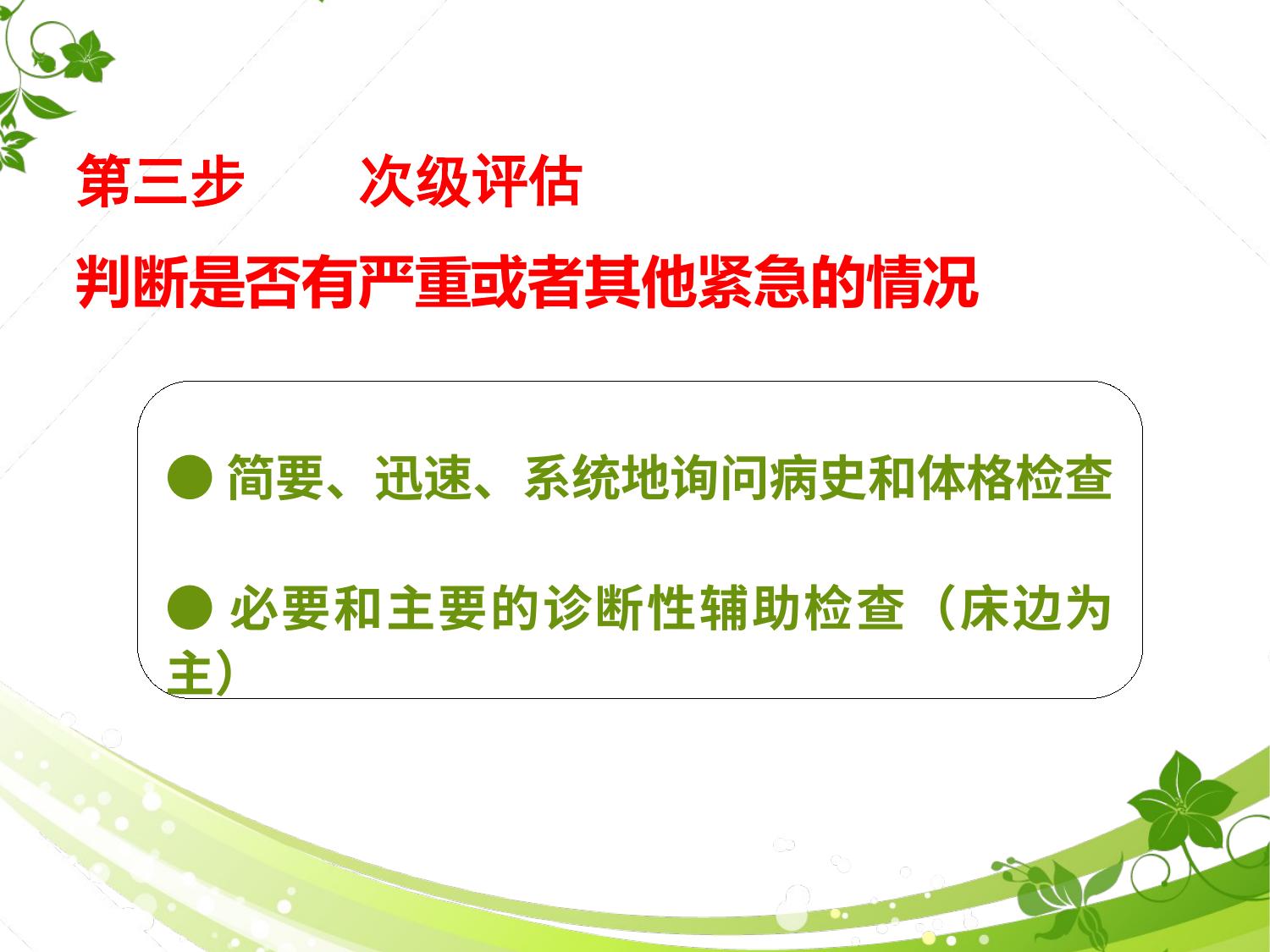 第三步　　次级评估

判断是否有严重或者其他紧急的情况

● 简要、迅速、系统地询问病史和体格检查

● 必要和主要的诊断性辅助检查（床边为主）